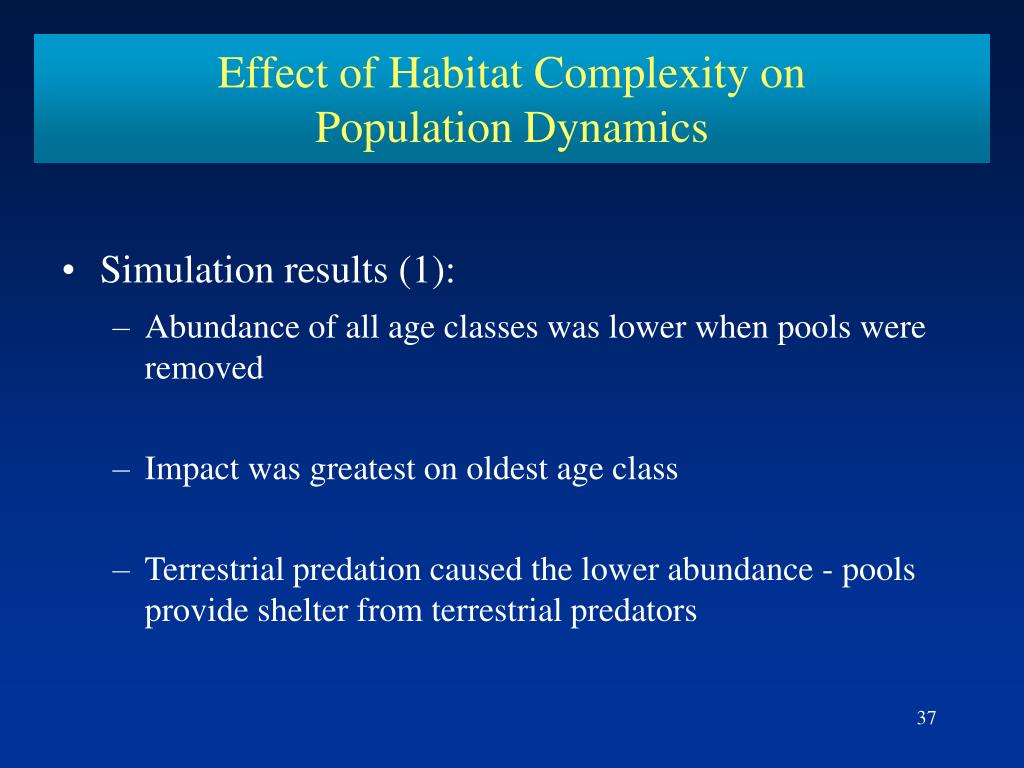 Effect of Habitat Complexity on Population Dynamics

• Simulation results (1):

– Abundance of all age classes was lower when pools were removed

– Impact was greatest on oldest age class

– Terrestrial predation caused the lower abundance - pools provide shelter from terrestrial predators

37